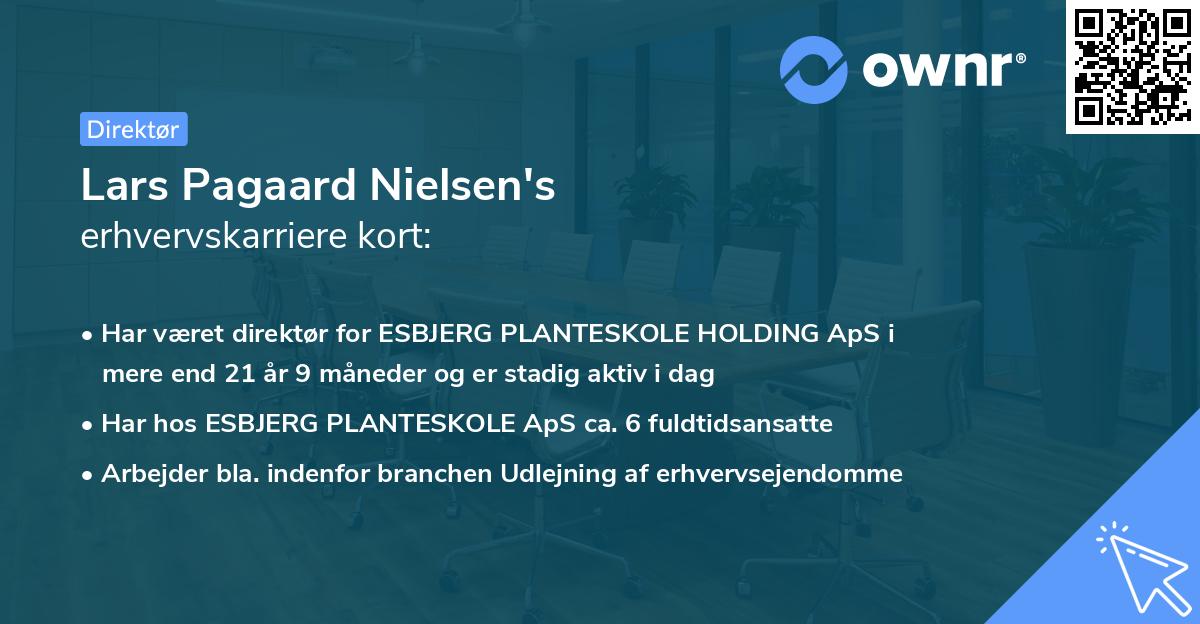 ownr®

Direktør

Lars Pagaard Nielsen's
erhvervskarriere kort:

• Har været direktør for ESBJERG PLANTESKOLE HOLDING ApS i mere end 21 år 9 måneder og er stadig aktiv i dag

• Har hos ESBJERG PLANTESKOLE ApS ca. 6 fuldtidsansatte

• Arbejder bla. indenfor branchen Udlejning af erhvervsejendomme